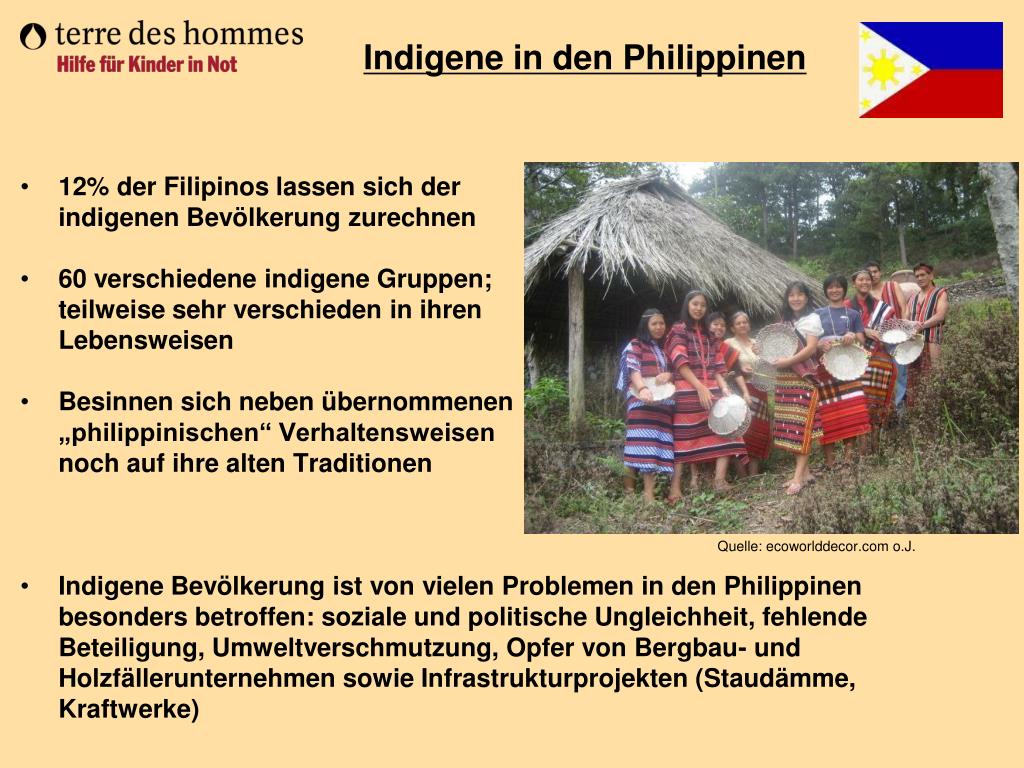 terre des hommes
Hilfe für Kinder in Not

Indigene in den Philippinen

• 12% der Filipinos lassen sich der indigenen Bevölkerung zurechnen

• 60 verschiedene indigene Gruppen; teilweise sehr verschieden in ihren Lebensweisen

• Besinnen sich neben übernommenen „philippinischen“ Verhaltensweisen noch auf ihre alten Traditionen

Quelle: ecoworlddecor.com o.J.

• Indigene Bevölkerung ist von vielen Problemen in den Philippinen besonders betroffen: soziale und politische Ungleichheit, fehlende Beteiligung, Umweltverschmutzung, Opfer von Bergbau- und Holzfällerunternehmen sowie Infrastrukturprojekten (Staudämme, Kraftwerke)